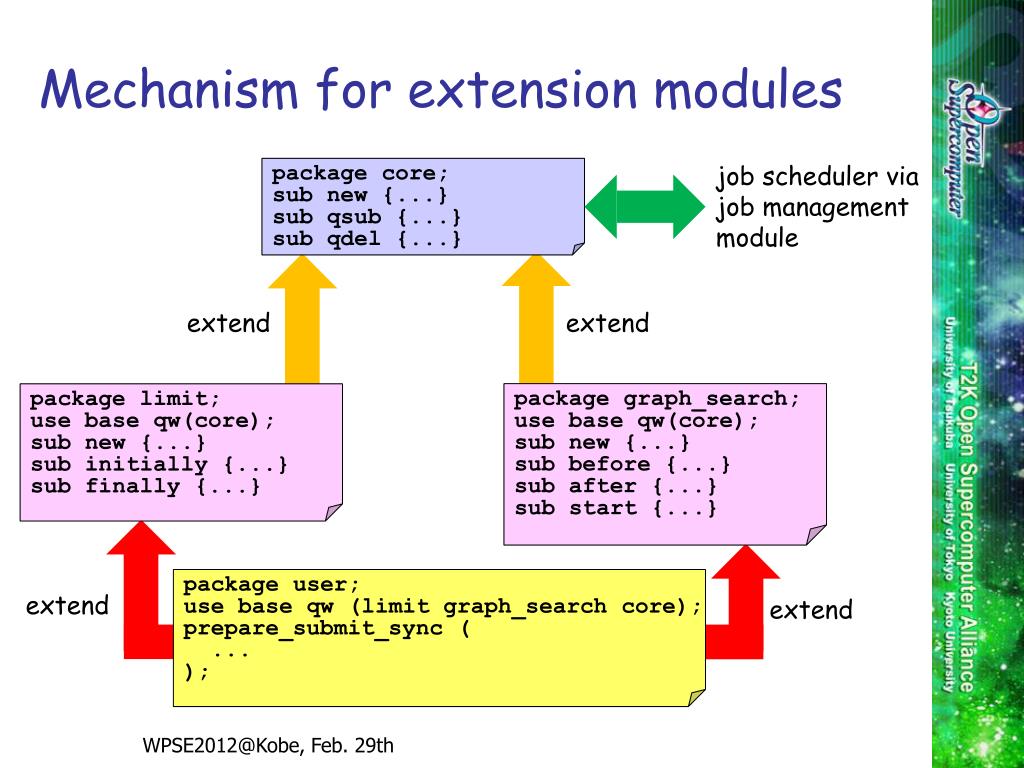 Mechanism for extension modules

package core;
sub new {...}
sub qsub {...}
sub qdel {...}

job scheduler via
job management
module

extend

extend

package limit;
use base qw(core);
sub new {...}
sub initially {...}
sub finally {...}

package graph_search;
use base qw(core);
sub new {...}
sub before {...}
sub after {...}
sub start {...}

extend

package user;
use base qw (limit graph_search core);
prepare_submit_sync (
...
);

extend

WPSE2012@Kobe, Feb. 29th

Open Supercomputer

T2K Open Supercomputer Alliance
University of Tsukuba University of Tokyo Kyoto University